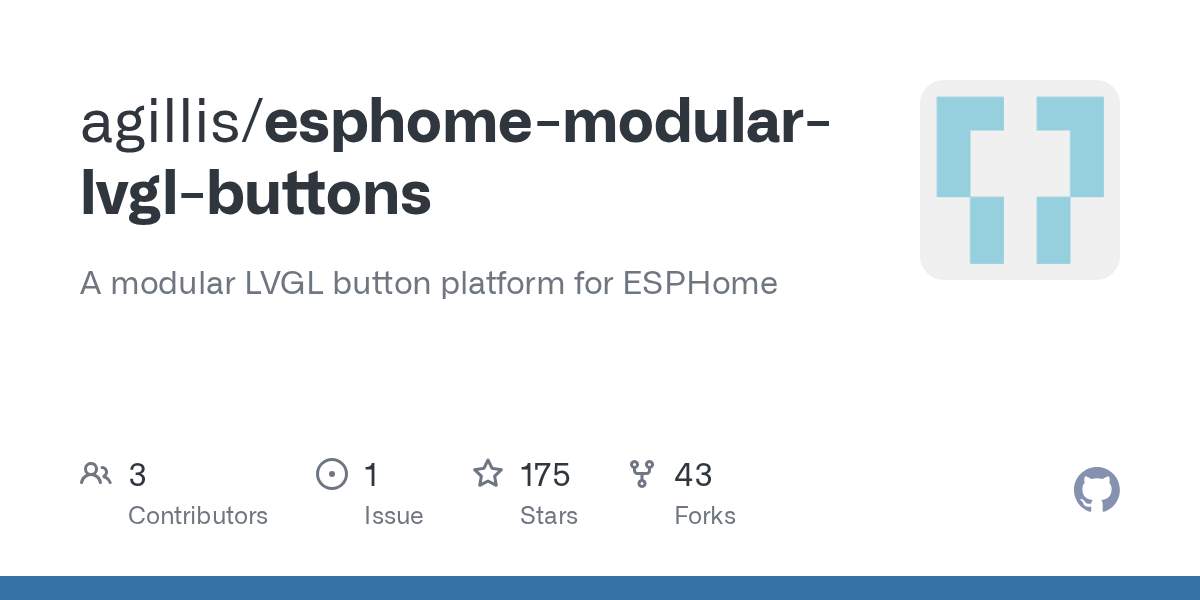 agillis/esphome-modular-lvgl-buttons

A modular LVGL button platform for ESPHome

3 Contributors

1 Issue

175 Stars

43 Forks